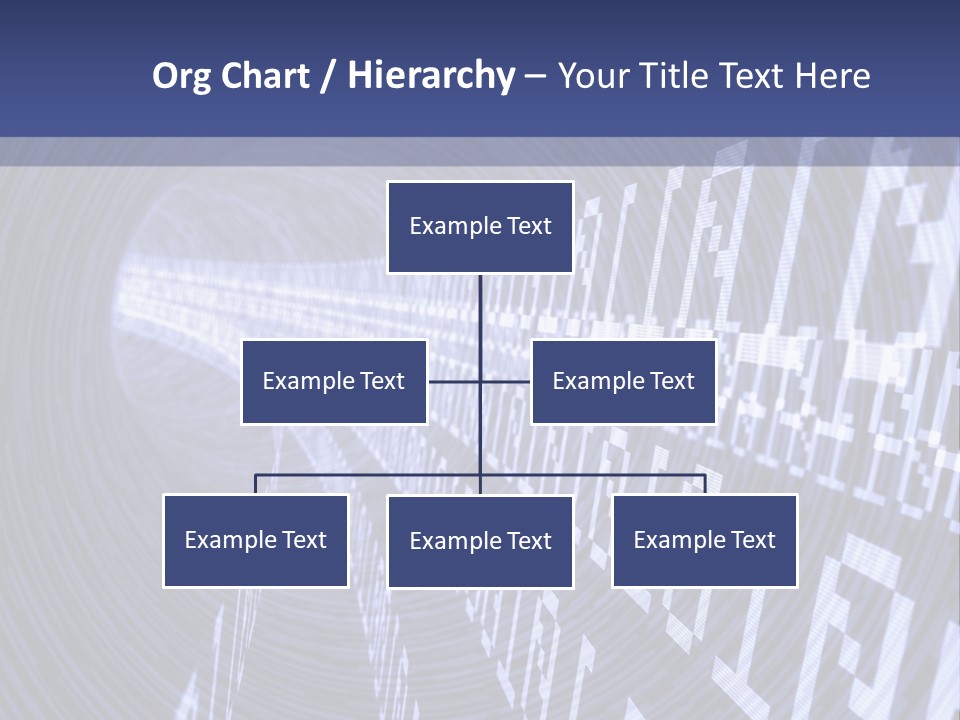 Org Chart / Hierarchy – Your Title Text Here

Example Text

Example Text

Example Text

Example Text

Example Text

Example Text